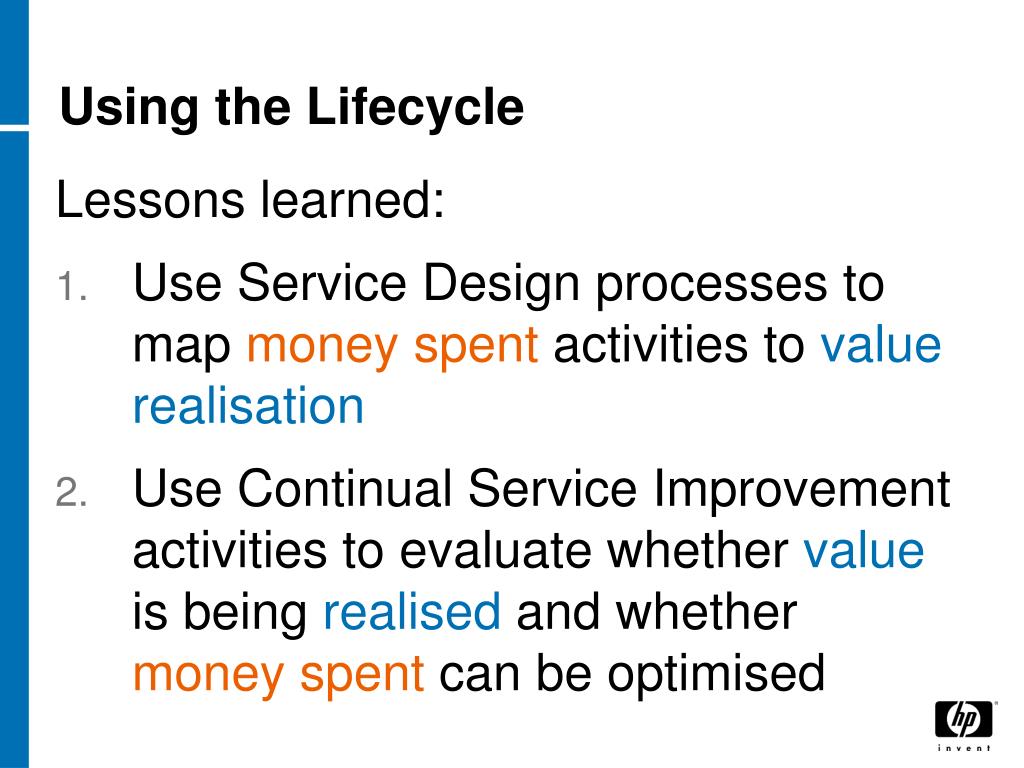 Using the Lifecycle

Lessons learned:

1. Use Service Design processes to map money spent activities to value realisation

2. Use Continual Service Improvement activities to evaluate whether value is being realised and whether money spent can be optimised

hp
invent